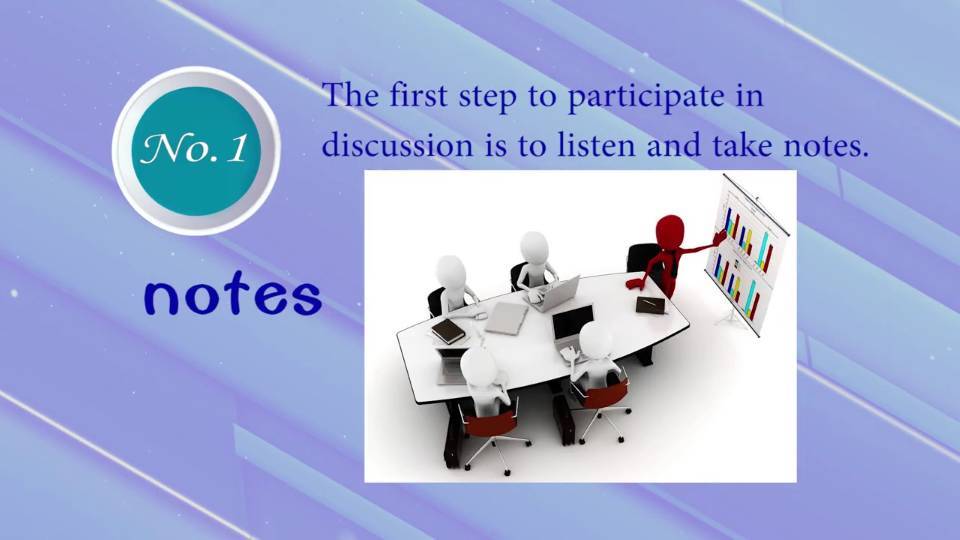 No. 1

The first step to participate in discussion is to listen and take notes.

notes